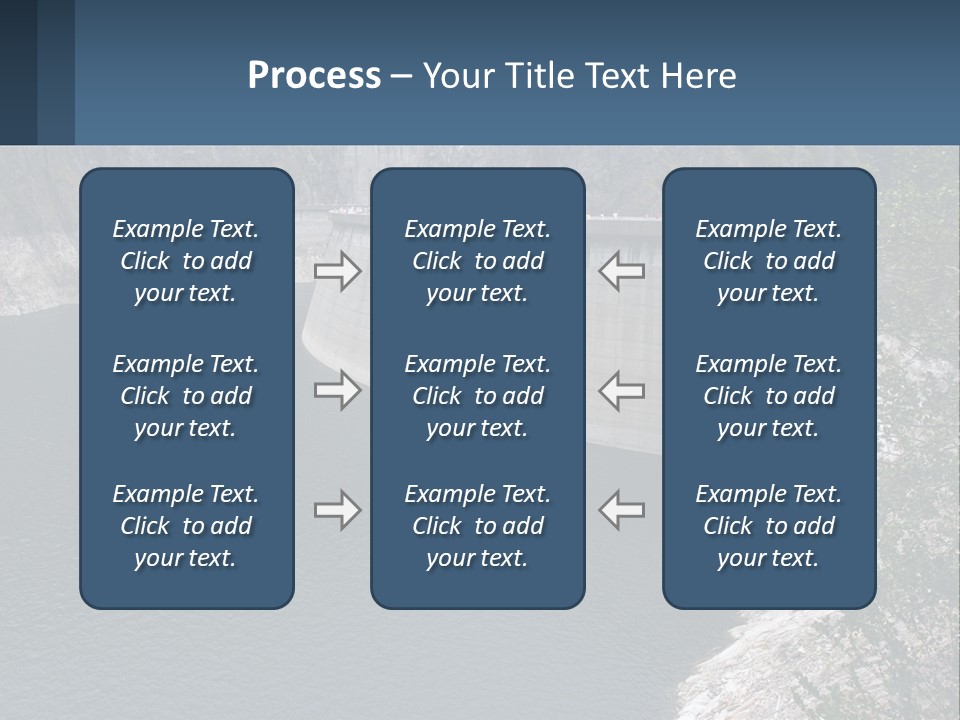 Process – Your Title Text Here

Example Text. Click to add your text.

Example Text. Click to add your text.

Example Text. Click to add your text.

Example Text. Click to add your text.

Example Text. Click to add your text.

Example Text. Click to add your text.

Example Text. Click to add your text.

Example Text. Click to add your text.

Example Text. Click to add your text.